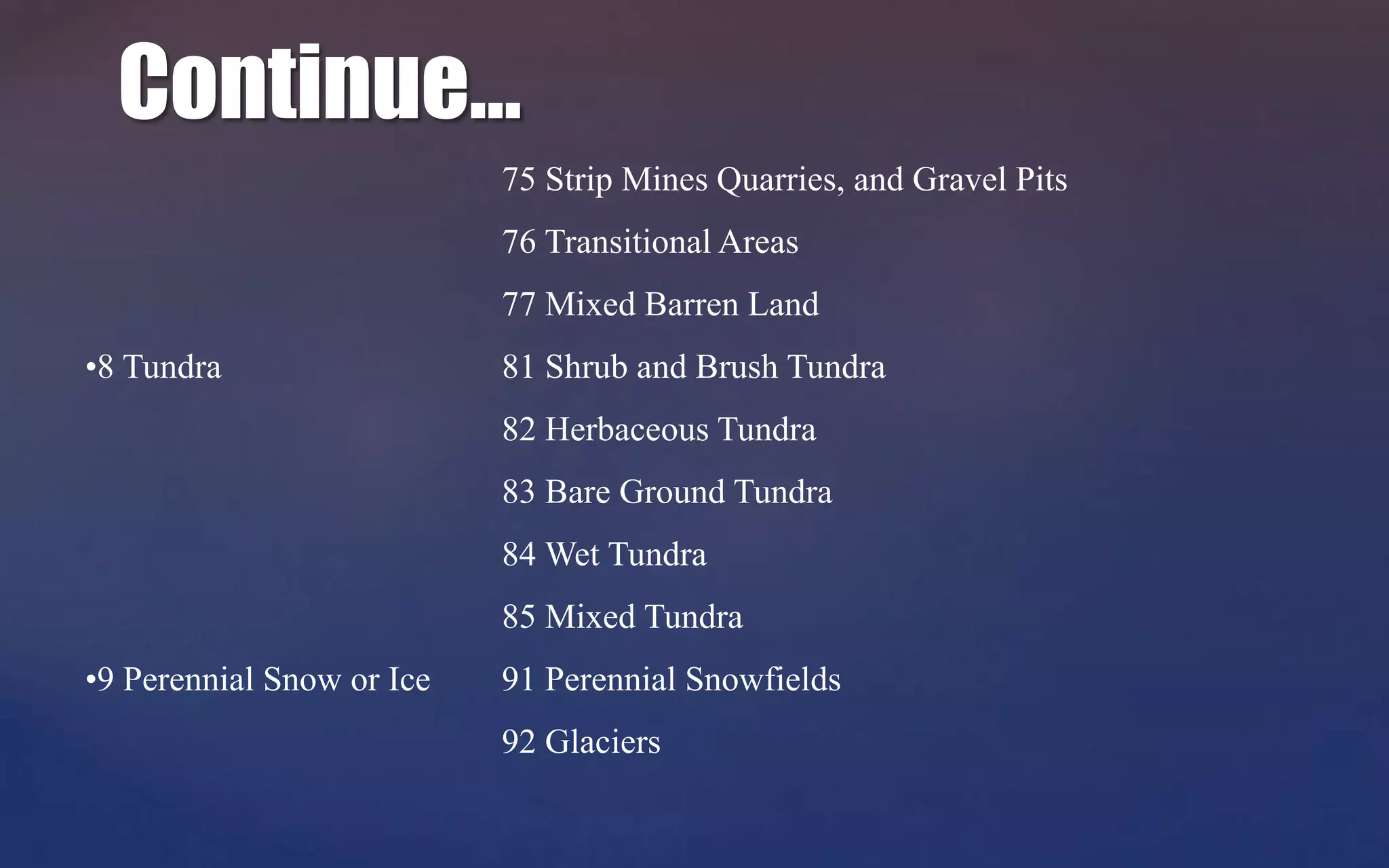 Continue...

75 Strip Mines Quarries, and Gravel Pits

76 Transitional Areas

77 Mixed Barren Land

•8 Tundra

81 Shrub and Brush Tundra

82 Herbaceous Tundra

83 Bare Ground Tundra

84 Wet Tundra

85 Mixed Tundra

•9 Perennial Snow or Ice

91 Perennial Snowfields

92 Glaciers